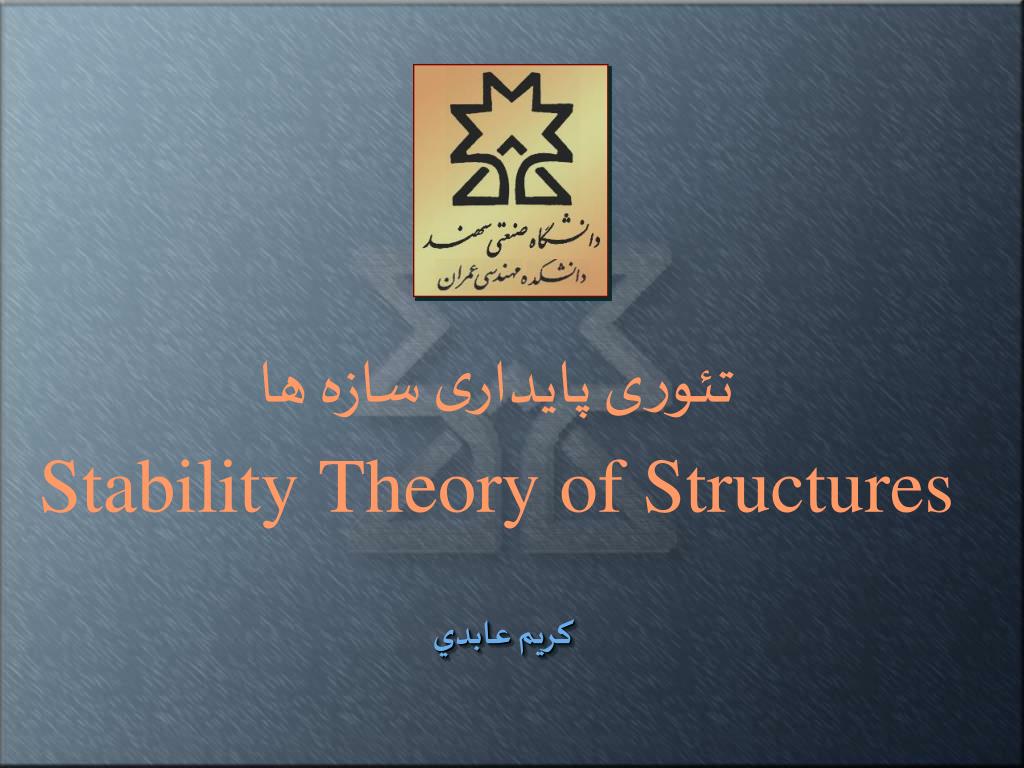 دانشگاه صنعتی سهند
دانشکده مهندسی عمران

تئوری پایداری سازه ها

Stability Theory of Structures

كريم عابدي